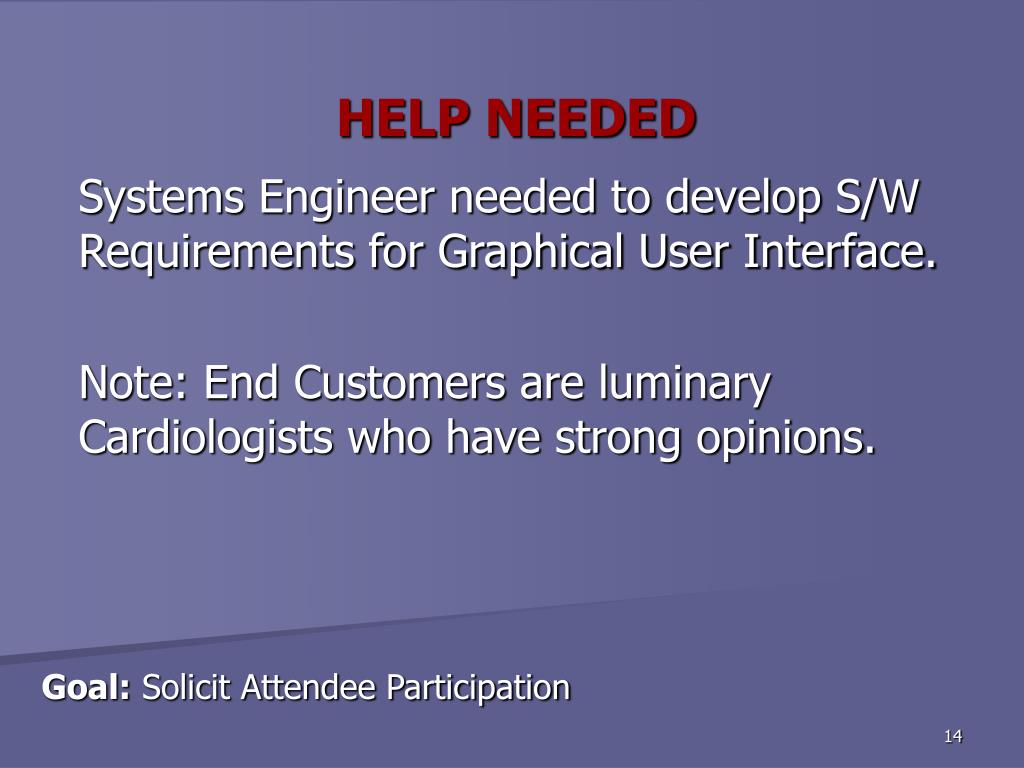 HELP NEEDED

Systems Engineer needed to develop S/W Requirements for Graphical User Interface.

Note: End Customers are luminary Cardiologists who have strong opinions.

Goal: Solicit Attendee Participation

14